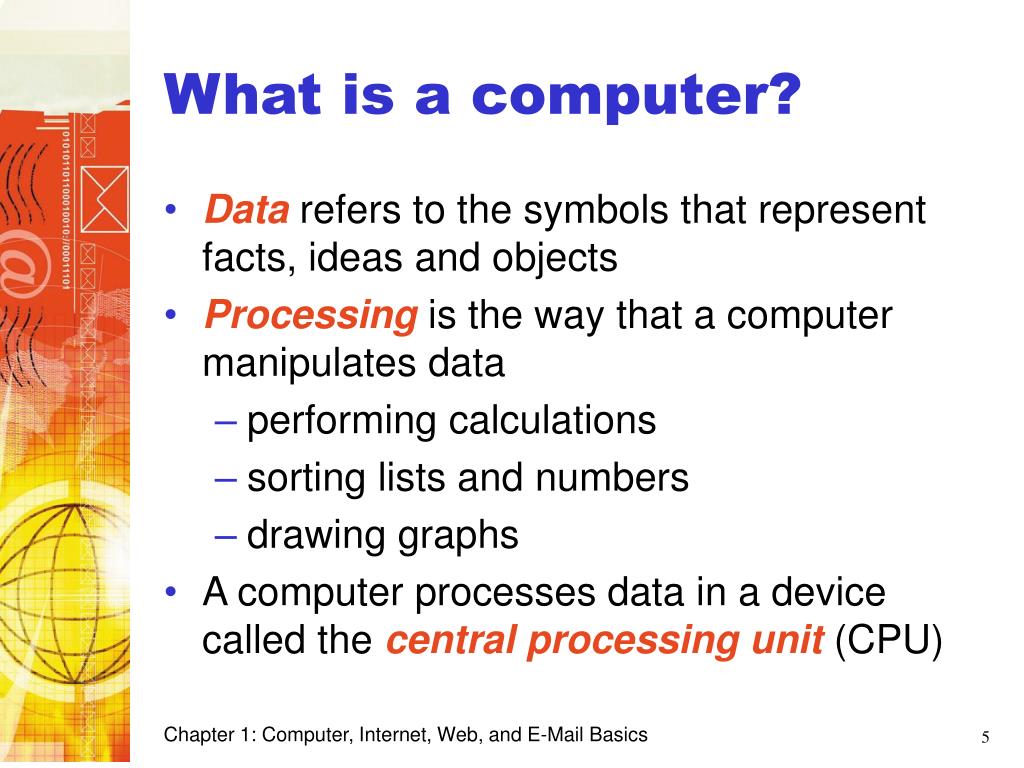 What is a computer?

• Data refers to the symbols that represent facts, ideas and objects
• Processing is the way that a computer manipulates data
– performing calculations
– sorting lists and numbers
– drawing graphs
• A computer processes data in a device called the central processing unit (CPU)

Chapter 1: Computer, Internet, Web, and E-Mail Basics

5